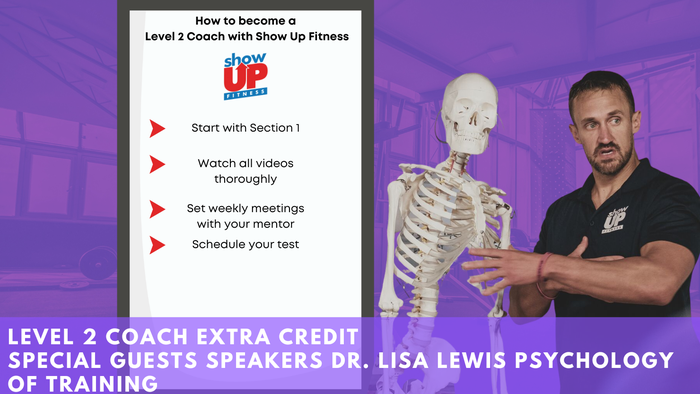 How to become a Level 2 Coach with Show Up Fitness

show UP FITNESS

Start with Section 1

Watch all videos thoroughly

Set weekly meetings with your mentor

Schedule your test

Show UP FITNESS

LEVEL 2 COACH EXTRA CREDIT
SPECIAL GUESTS SPEAKERS DR. LISA LEWIS PSYCHOLOGY OF TRAINING